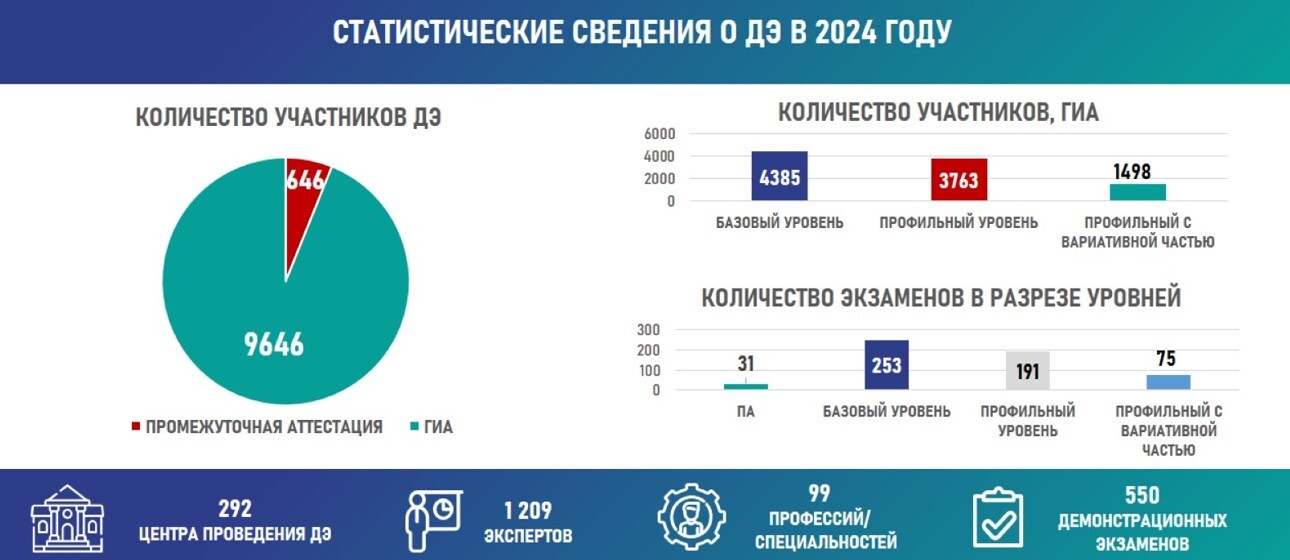 СТАТИСТИЧЕСКИЕ СВЕДЕНИЯ О ДЭ В 2024 ГОДУ

КОЛИЧЕСТВО УЧАСТНИКОВ ДЭ

646

9646

ПРОМЕЖУТОЧНАЯ АТТЕСТАЦИЯ ГИА

КОЛИЧЕСТВО УЧАСТНИКОВ, ГИА

6000
4000
2000
0

4385
3763
1498

БАЗОВЫЙ УРОВЕНЬ
ПРОФИЛЬНЫЙ УРОВЕНЬ
ПРОФИЛЬНЫЙ С ВАРИАТИВНОЙ ЧАСТЬЮ

КОЛИЧЕСТВО ЭКЗАМЕНОВ В РАЗРЕЗЕ УРОВНЕЙ

300
200
100
0

31
253
191
75

ПА
БАЗОВЫЙ УРОВЕНЬ
ПРОФИЛЬНЫЙ УРОВЕНЬ
ПРОФИЛЬНЫЙ С ВАРИАТИВНОЙ ЧАСТЬЮ

292
ЦЕНТРА ПРОВЕДЕНИЯ ДЭ

1 209
ЭКСПЕРТОВ

99
ПРОФЕССИЙ/ СПЕЦИАЛЬНОСТЕЙ

550
ДЕМОНСТРАЦИОННЫХ ЭКЗАМЕНОВ